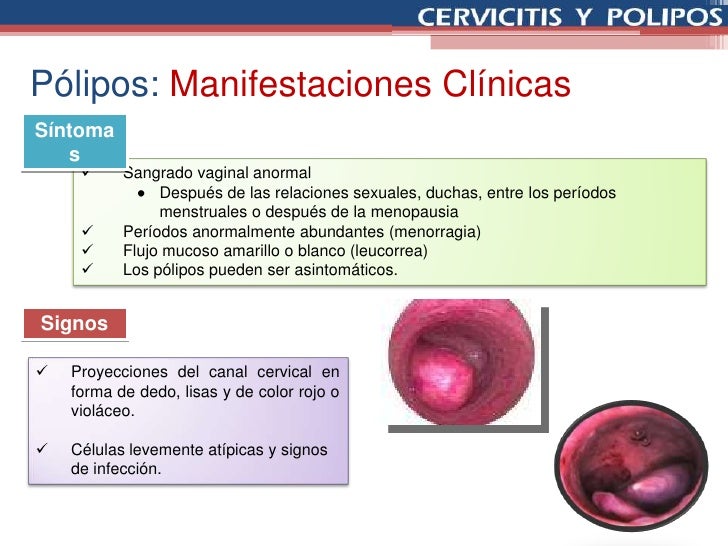 CERVICITIS Y POLIPOS

Pólipos: Manifestaciones Clínicas

Síntomas

✓ Sangrado vaginal anormal
• Después de las relaciones sexuales, duchas, entre los períodos menstruales o después de la menopausia
✓ Períodos anormalmente abundantes (menorragia)
✓ Flujo mucoso amarillo o blanco (leucorrea)
✓ Los pólipos pueden ser asintomáticos.

Signos

✓ Proyecciones del canal cervical en forma de dedo, lisas y de color rojo o violáceo.

✓ Células levemente atípicas y signos de infección.